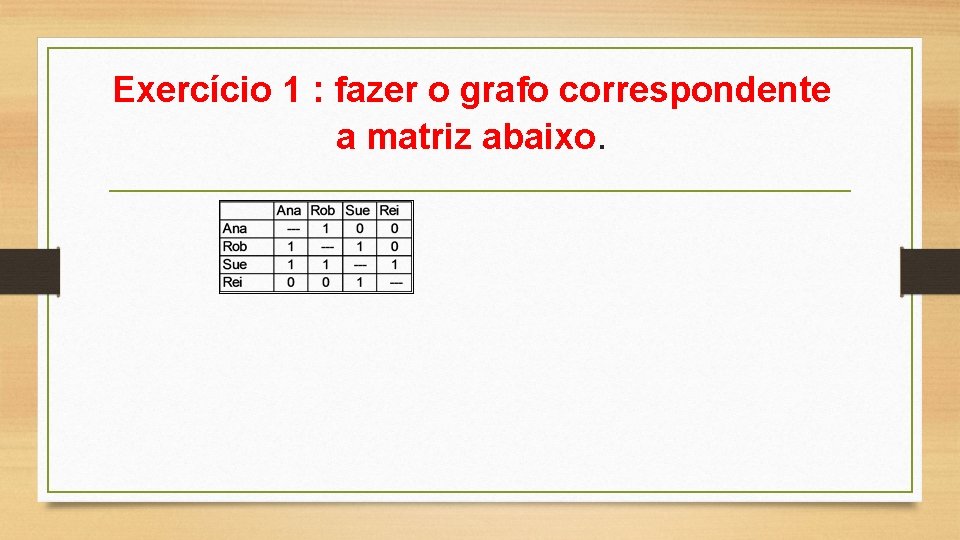 Exercício 1 : fazer o grafo correspondente a matriz abaixo.

| | Ana | Rob | Sue | Rei |
|---|---|---|---|---|
| Ana | --- | 1 | 0 | 0 |
| Rob | 1 | --- | 1 | 0 |
| Sue | 1 | 1 | --- | 1 |
| Rei | 0 | 0 | 1 | --- |